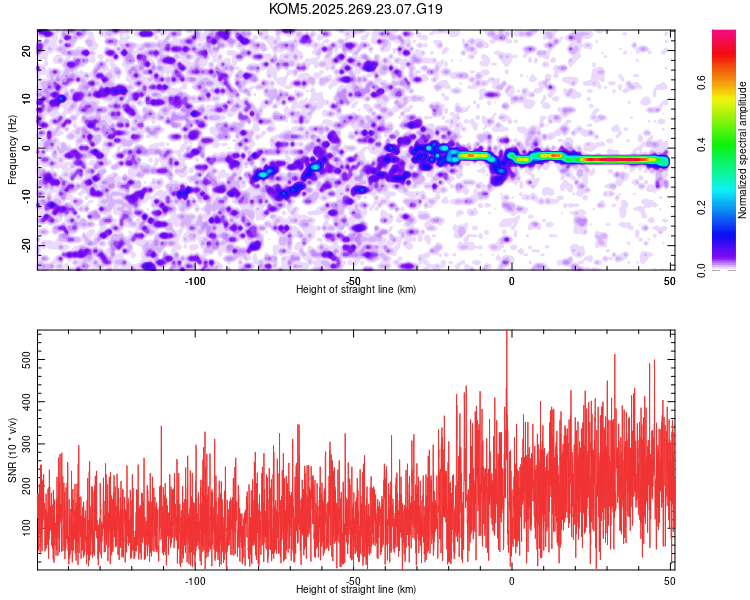 KOM5.2025.269.23.07.G19

Frequency (Hz)

20
10
0
-10
-20

-100
-50
0
50
Height of straight line (km)

Normalized spectral amplitude
0.0
0.2
0.4
0.6

SNR (10 * v/v)

500
400
300
200
100

-100
-50
0
50
Height of straight line (km)